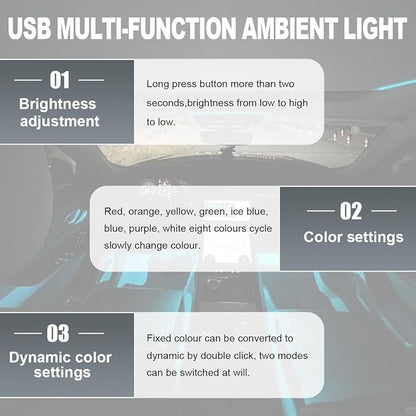 USB MULTI-FUNCTION AMBIENT LIGHT

01
Brightness adjustment

Long press button more than two seconds,brightness from low to high to low.

Red, orange, yellow, green, ice blue, blue, purple, white eight colours cycle slowly change colour.

02
Color settings

03
Dynamic color settings

Fixed colour can be converted to dynamic by double click, two modes can be switched at will.